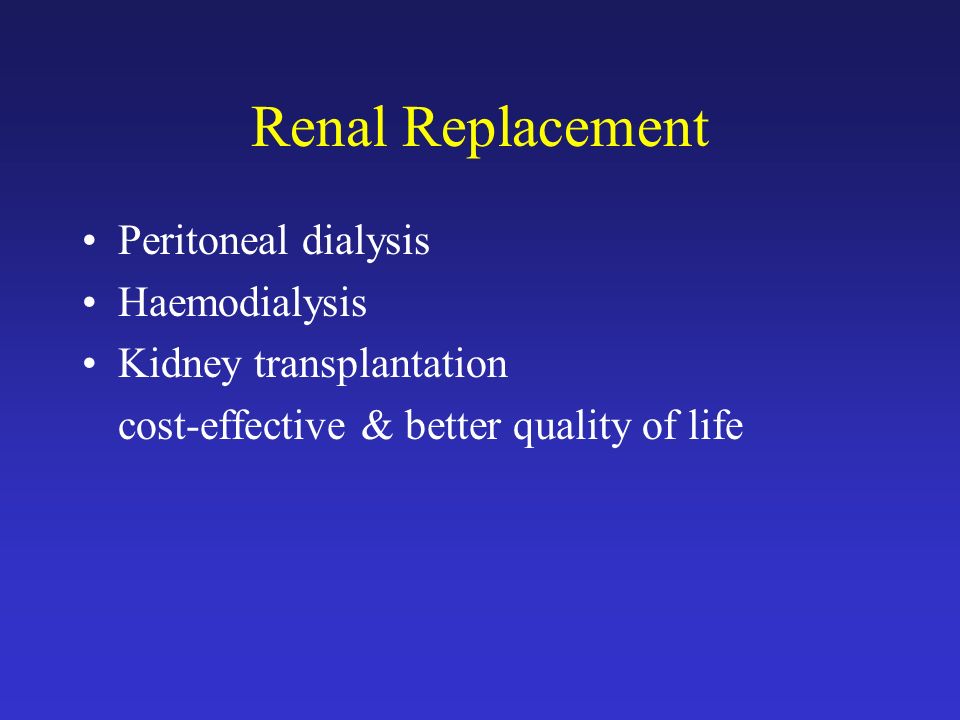 Renal Replacement

• Peritoneal dialysis
• Haemodialysis
• Kidney transplantation
cost-effective & better quality of life